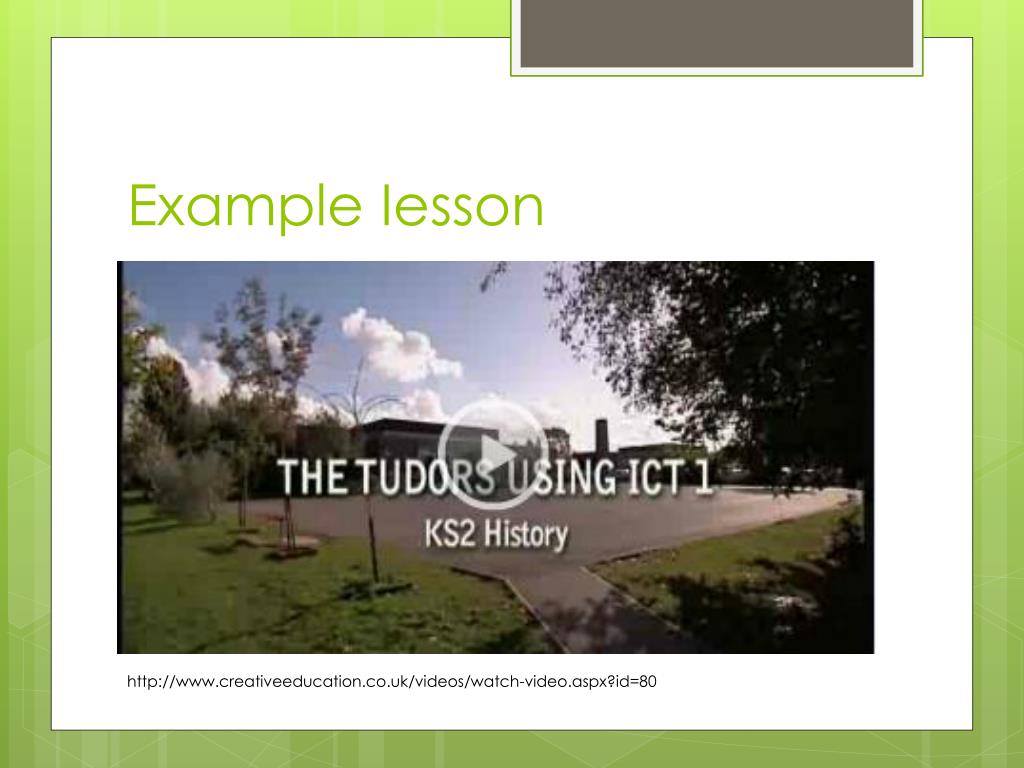 Example lesson

THE TUDORS USING ICT 1
KS2 History

http://www.creativeeducation.co.uk/videos/watch-video.aspx?id=80